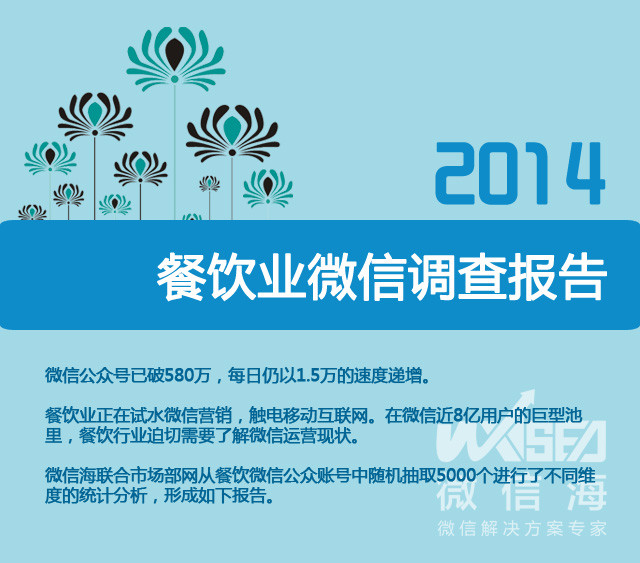 2014

餐饮业微信调查报告

微信公众号已破580万，每日仍以1.5万的速度递增。

餐饮业正在试水微信营销，触电移动互联网。在微信近8亿用户的巨型池里，餐饮行业迫切需要了解微信运营现状。

微信海联合市场部网从餐饮微信公众账号中随机抽取5000个进行了不同维度的统计分析，形成如下报告。

WXSEA
微信海
微信解决方案专家